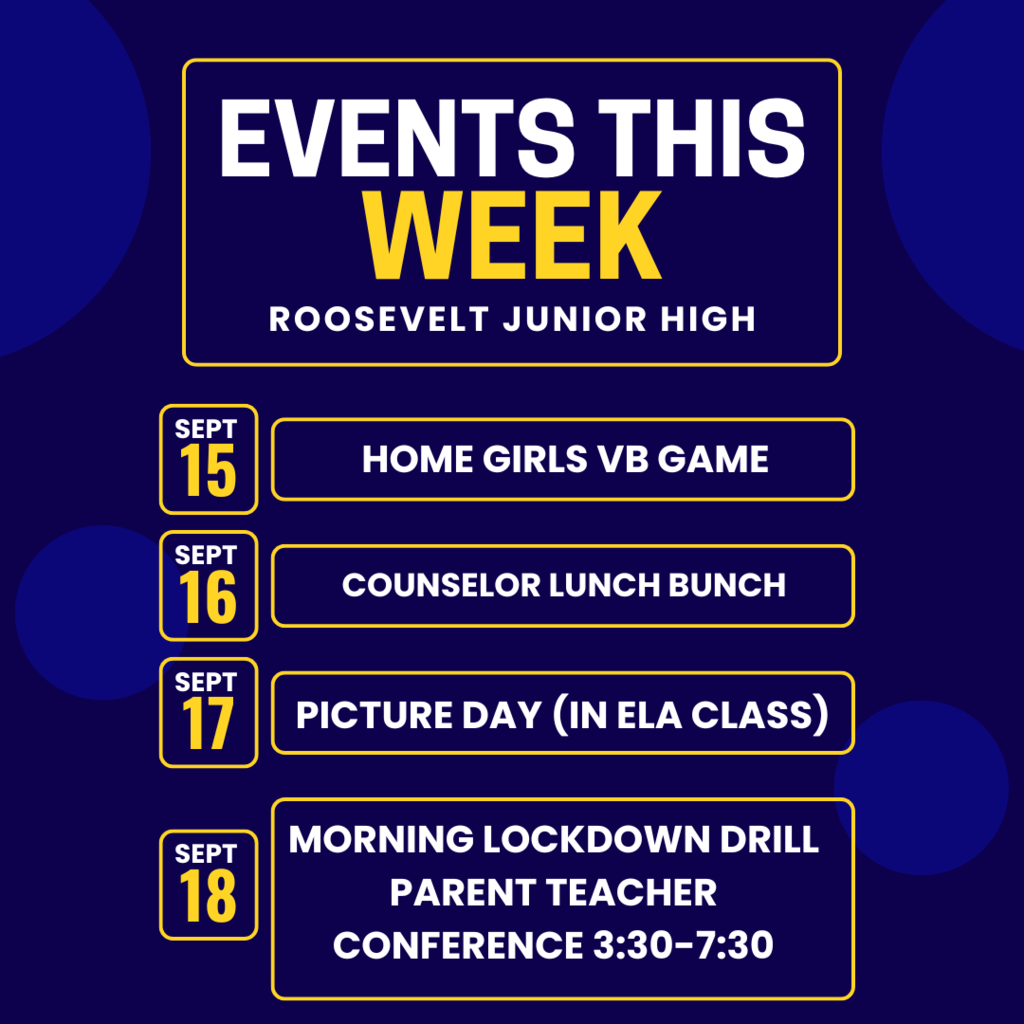 EVENTS THIS WEEK
ROOSEVELT JUNIOR HIGH

SEPT 15
HOME GIRLS VB GAME

SEPT 16
COUNSELOR LUNCH BUNCH

SEPT 17
PICTURE DAY (IN ELA CLASS)

SEPT 18
MORNING LOCKDOWN DRILL
PARENT TEACHER CONFERENCE 3:30-7:30